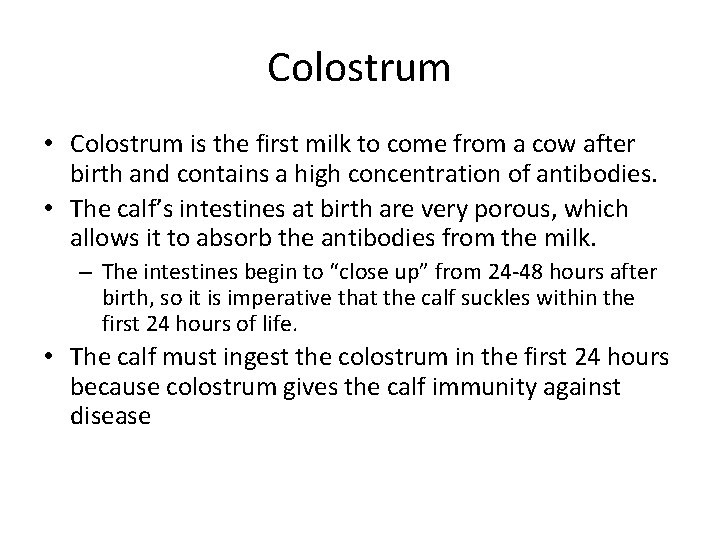 Colostrum

• Colostrum is the first milk to come from a cow after birth and contains a high concentration of antibodies.
• The calf’s intestines at birth are very porous, which allows it to absorb the antibodies from the milk.
 – The intestines begin to “close up” from 24-48 hours after birth, so it is imperative that the calf suckles within the first 24 hours of life.
• The calf must ingest the colostrum in the first 24 hours because colostrum gives the calf immunity against disease